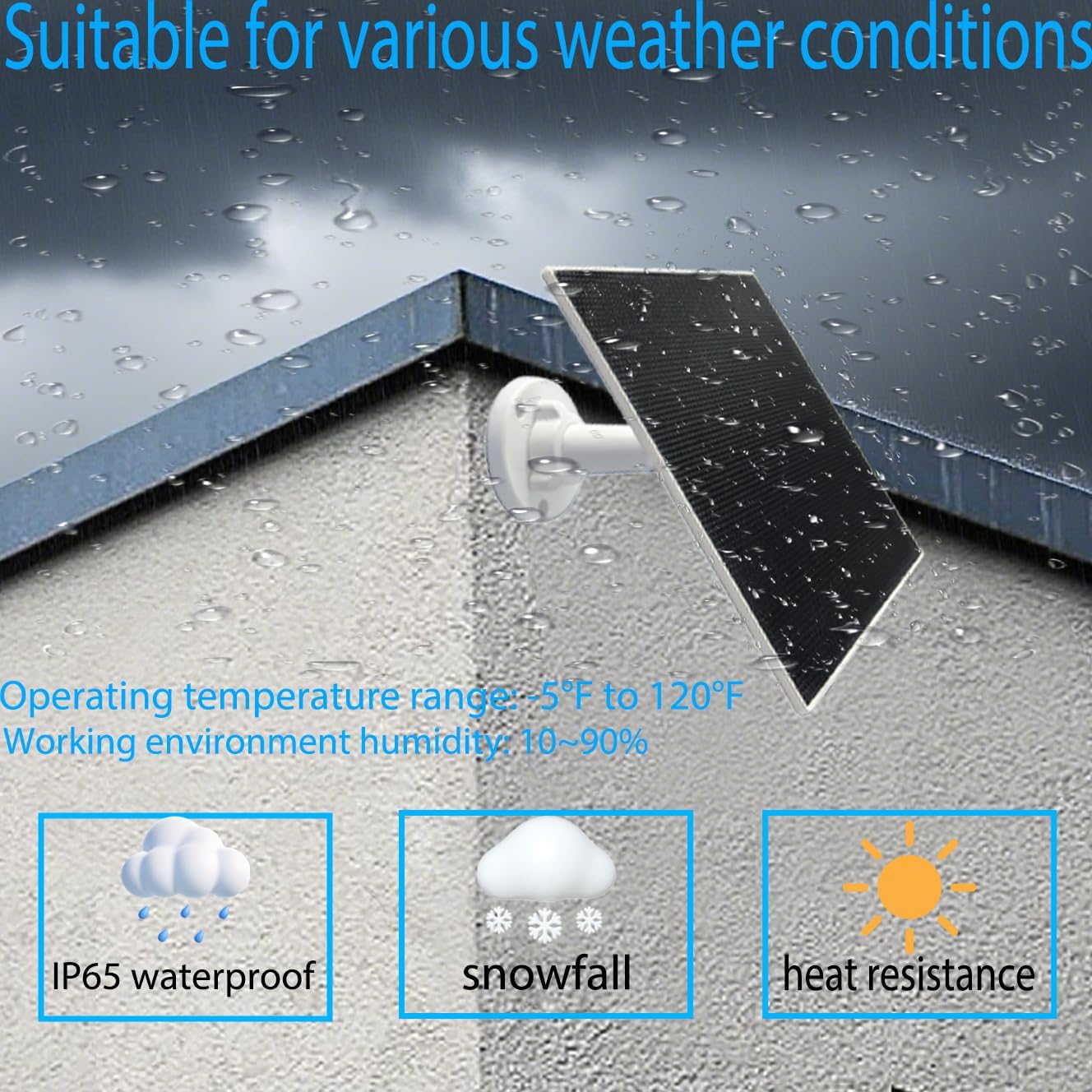 Suitable for various weather conditions

Operating temperature range: -5°F to 120°F
Working environment humidity: 10~90%

IP65 waterproof

snowfall

heat resistance